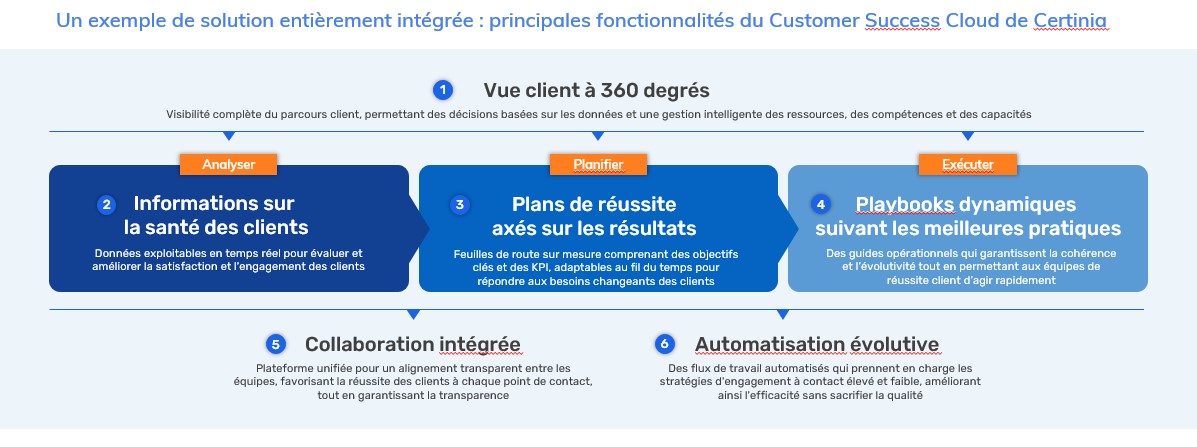 Un exemple de solution entièrement intégrée : principales fonctionnalités du Customer Success Cloud de Certinia

1 Vue client à 360 degrés

Visibilité complète du parcours client, permettant des décisions basées sur les données et une gestion intelligente des ressources, des compétences et des capacités

Analyser

2 Informations sur la santé des clients

Données exploitables en temps réel pour évaluer et améliorer la satisfaction et l'engagement des clients

Planifier

3 Plans de réussite axés sur les résultats

Feuilles de route sur mesure comprenant des objectifs clés et des KPI, adaptables au fil du temps pour répondre aux besoins changeants des clients

Exécuter

4 Playbooks dynamiques suivant les meilleures pratiques

Des guides opérationnels qui garantissent la cohérence et l'évolutivité tout en permettant aux équipes de réussite client d'agir rapidement

5 Collaboration intégrée

Plateforme unifiée pour un alignement transparent entre les équipes, favorisant la réussite des clients à chaque point de contact, tout en garantissant la transparence

6 Automatisation évolutive

Des flux de travail automatisés qui prennent en charge les stratégies d'engagement à contact élevé et faible, améliorant ainsi l'efficacité sans sacrifier la qualité